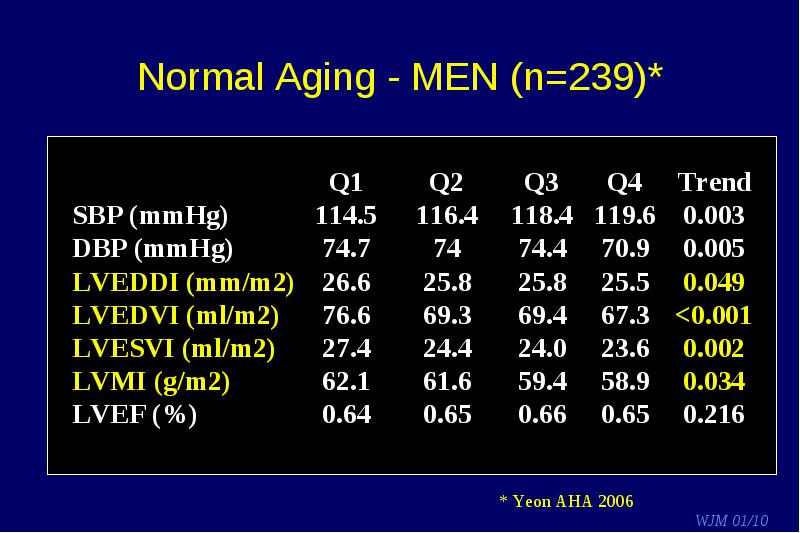 Normal Aging - MEN (n=239)*

| | Q1 | Q2 | Q3 | Q4 | Trend |
|---|---|---|---|---|---|
| SBP (mmHg) | 114.5 | 116.4 | 118.4 | 119.6 | 0.003 |
| DBP (mmHg) | 74.7 | 74 | 74.4 | 70.9 | 0.005 |
| LVEDDI (mm/m2) | 26.6 | 25.8 | 25.8 | 25.5 | 0.049 |
| LVEDVI (ml/m2) | 76.6 | 69.3 | 69.4 | 67.3 | <0.001 |
| LVESVI (ml/m2) | 27.4 | 24.4 | 24.0 | 23.6 | 0.002 |
| LVMI (g/m2) | 62.1 | 61.6 | 59.4 | 58.9 | 0.034 |
| LVEF (%) | 0.64 | 0.65 | 0.66 | 0.65 | 0.216 |

* Yeon AHA 2006

WJM 01/10